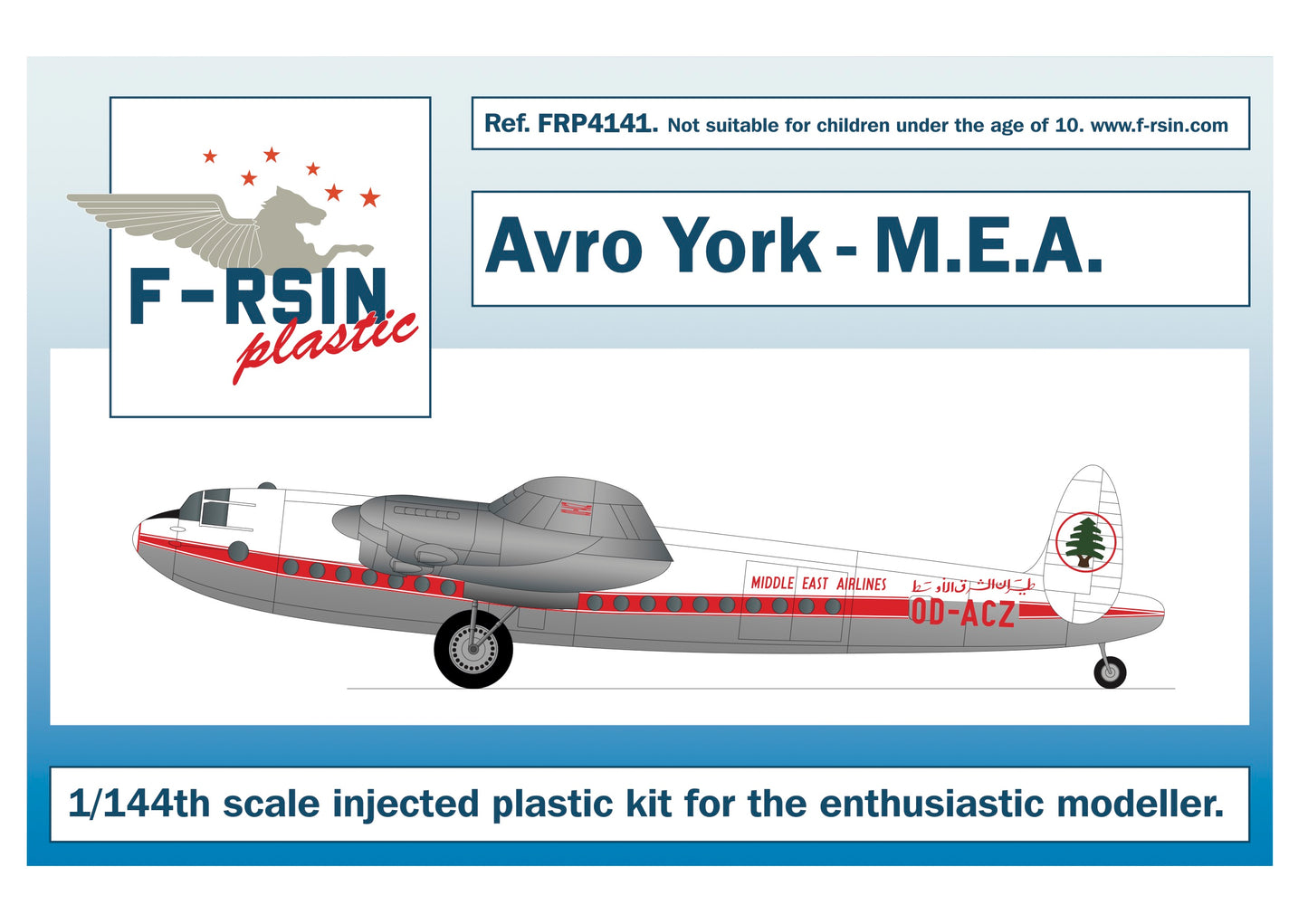 F-RSIN
plastic

Ref. FRP4141. Not suitable for children under the age of 10. www.f-rsin.com

Avro York - M.E.A.

MIDDLE EAST AIRLINES طيران الشرق الأوسط
OD-ACZ

1/144th scale injected plastic kit for the enthusiastic modeller.